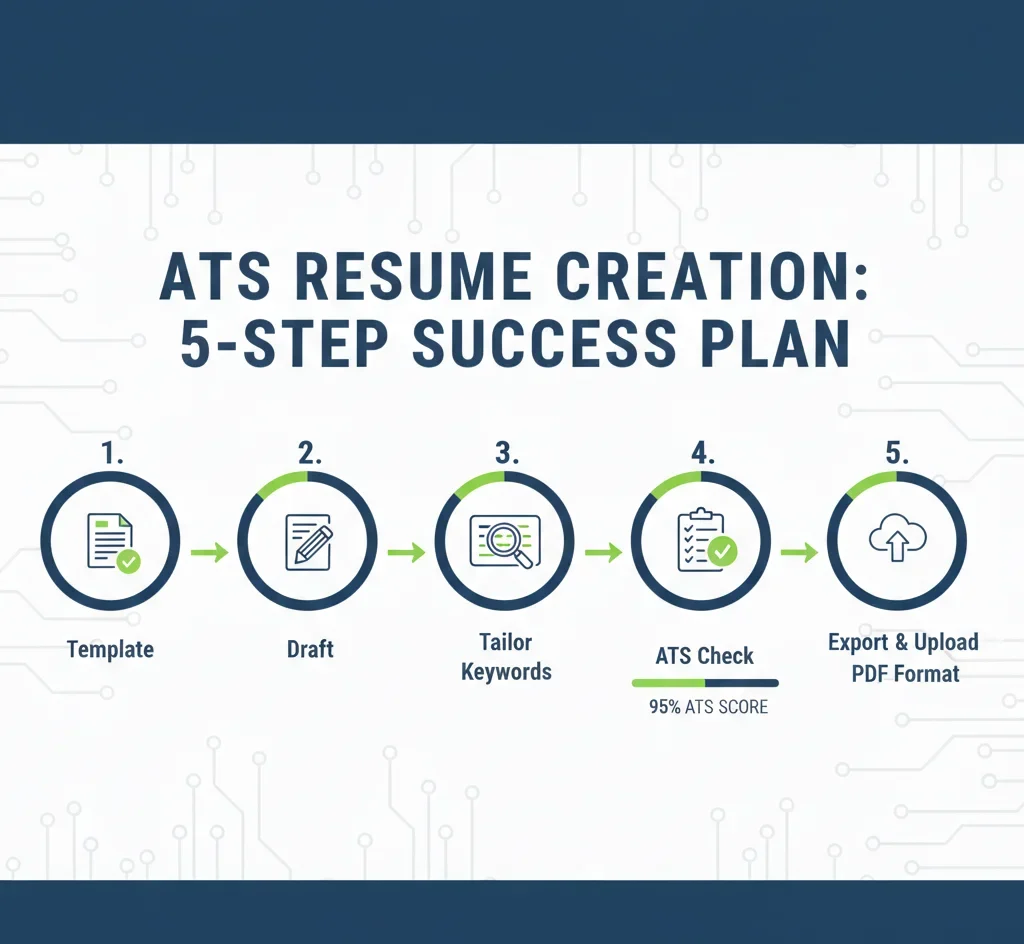 ATS RESUME CREATION:
5-STEP SUCCESS PLAN

1.
Template

2.
Draft

3.
Tailor Keywords

4.
ATS Check
95% ATS SCORE

5.
Export & Upload PDF Format